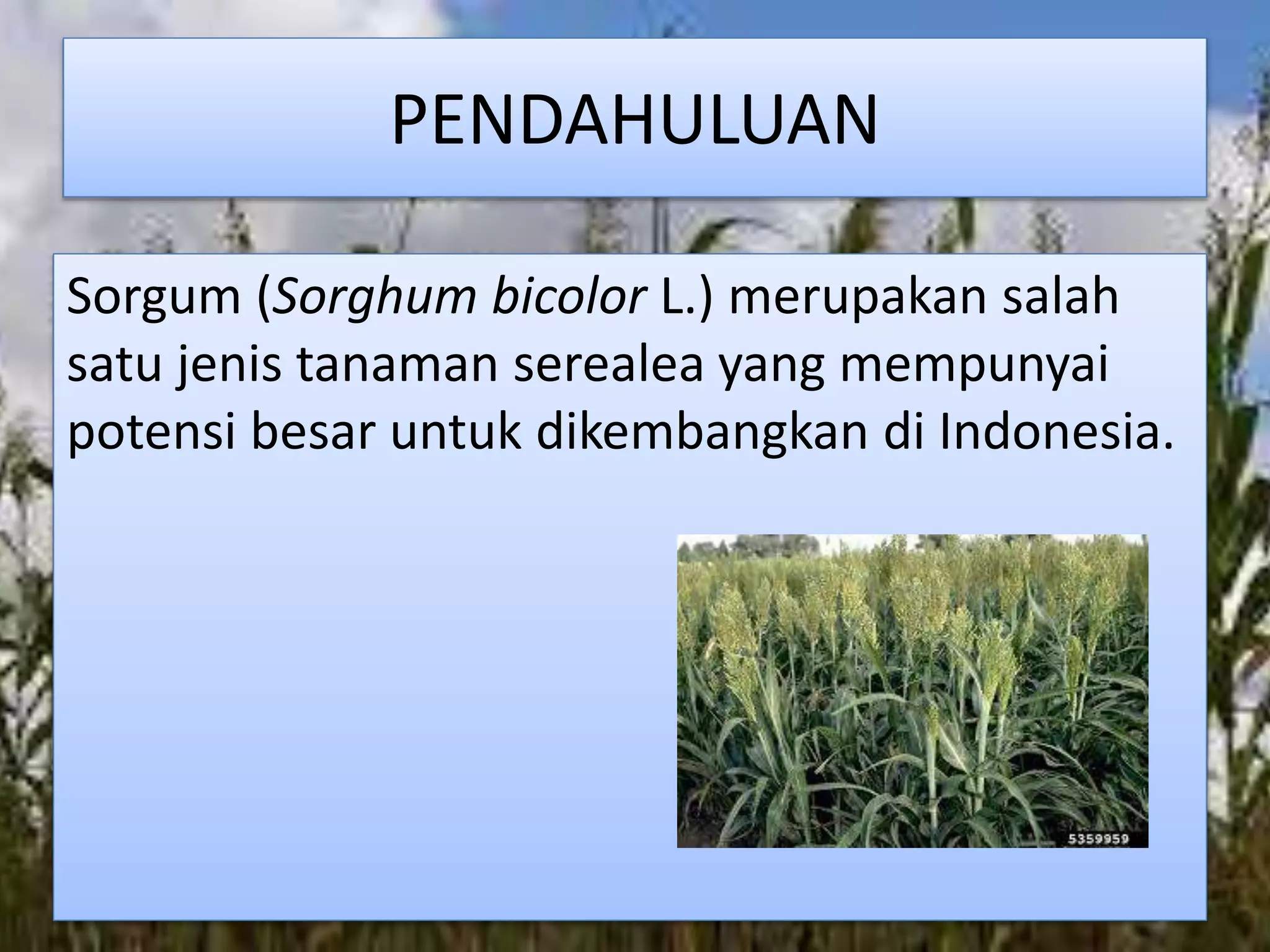 PENDAHULUAN

Sorgum (Sorghum bicolor L.) merupakan salah satu jenis tanaman serealea yang mempunyai potensi besar untuk dikembangkan di Indonesia.

5359959